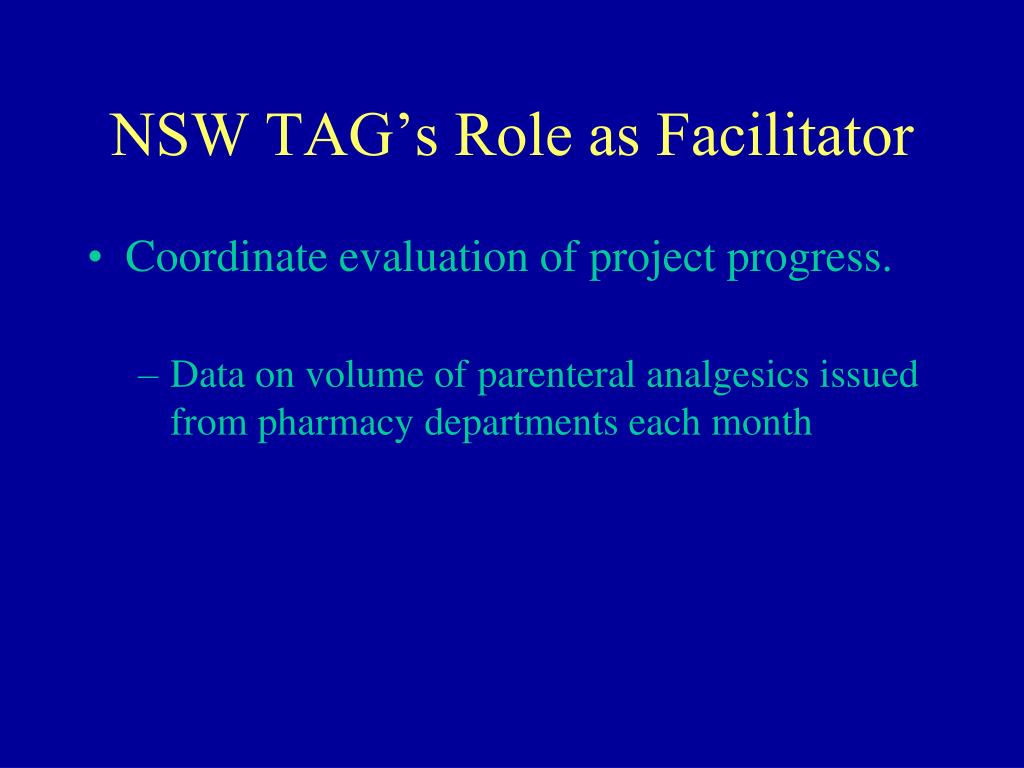 NSW TAG’s Role as Facilitator

• Coordinate evaluation of project progress.

– Data on volume of parenteral analgesics issued from pharmacy departments each month